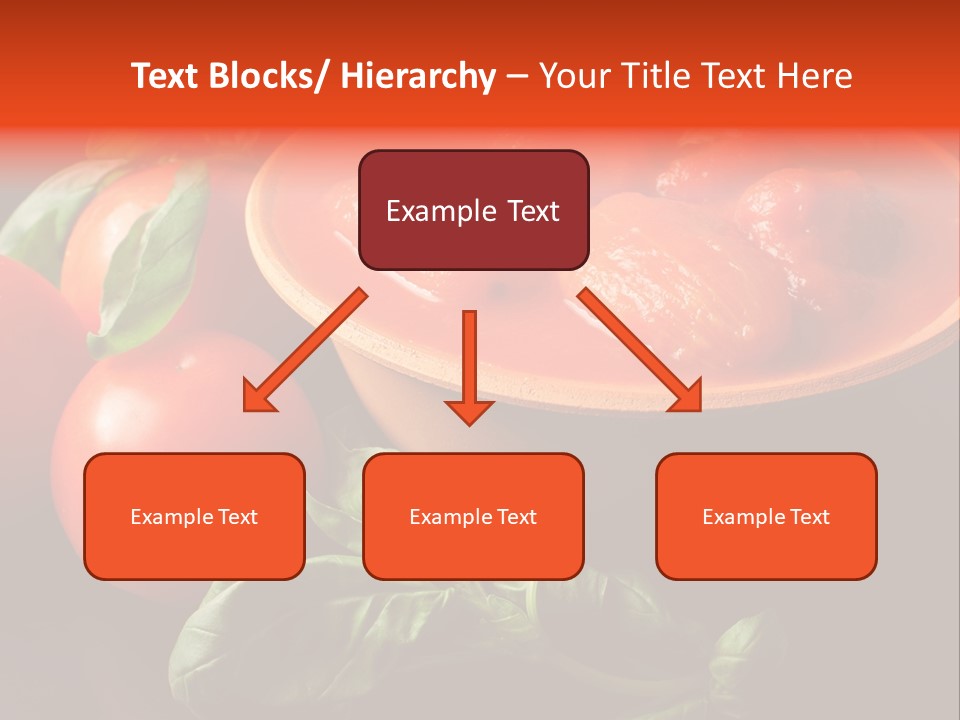 Text Blocks/ Hierarchy – Your Title Text Here

Example Text

Example Text

Example Text

Example Text